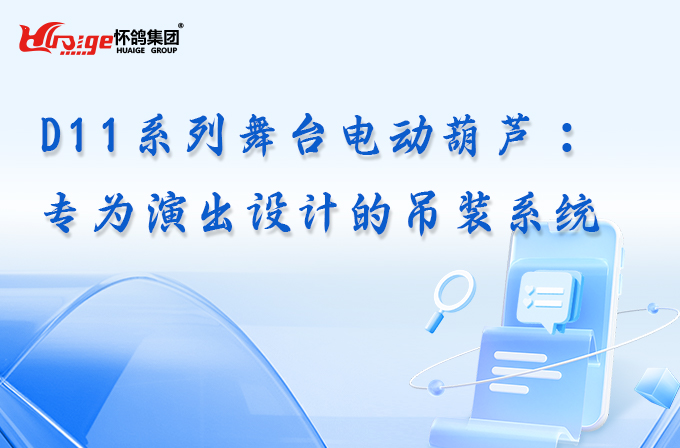 Huaige 怀鸽集团®
HUAIGE GROUP

D11系列舞台电动葫芦：
专为演出设计的吊装系统